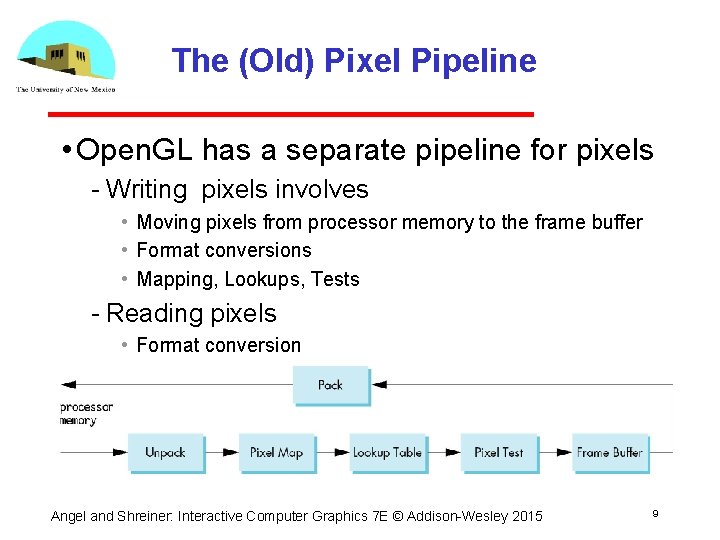 The University of New Mexico

The (Old) Pixel Pipeline

• OpenGL has a separate pipeline for pixels
- Writing pixels involves
• Moving pixels from processor memory to the frame buffer
• Format conversions
• Mapping, Lookups, Tests
- Reading pixels
• Format conversion

Pack

processor memory

Unpack

Pixel Map

Lookup Table

Pixel Test

Frame Buffer

Angel and Shreiner: Interactive Computer Graphics 7E © Addison-Wesley 2015

9